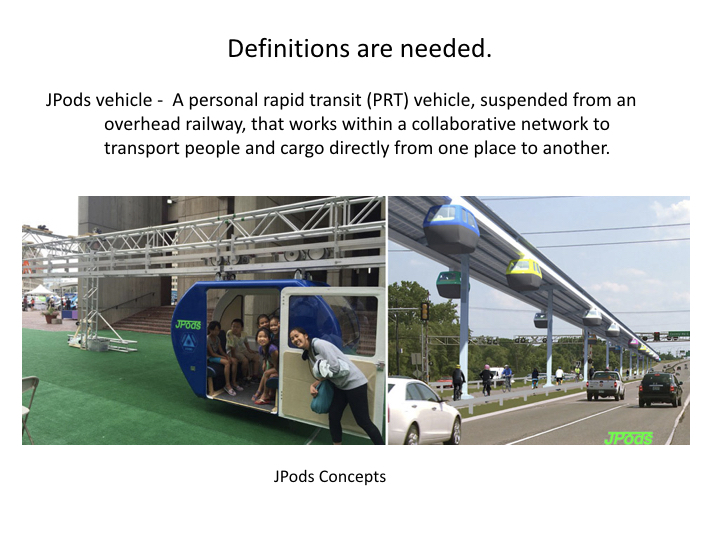 Definitions are needed.

JPods vehicle - A personal rapid transit (PRT) vehicle, suspended from an overhead railway, that works within a collaborative network to transport people and cargo directly from one place to another.

JPods

JPods

JPods Concepts